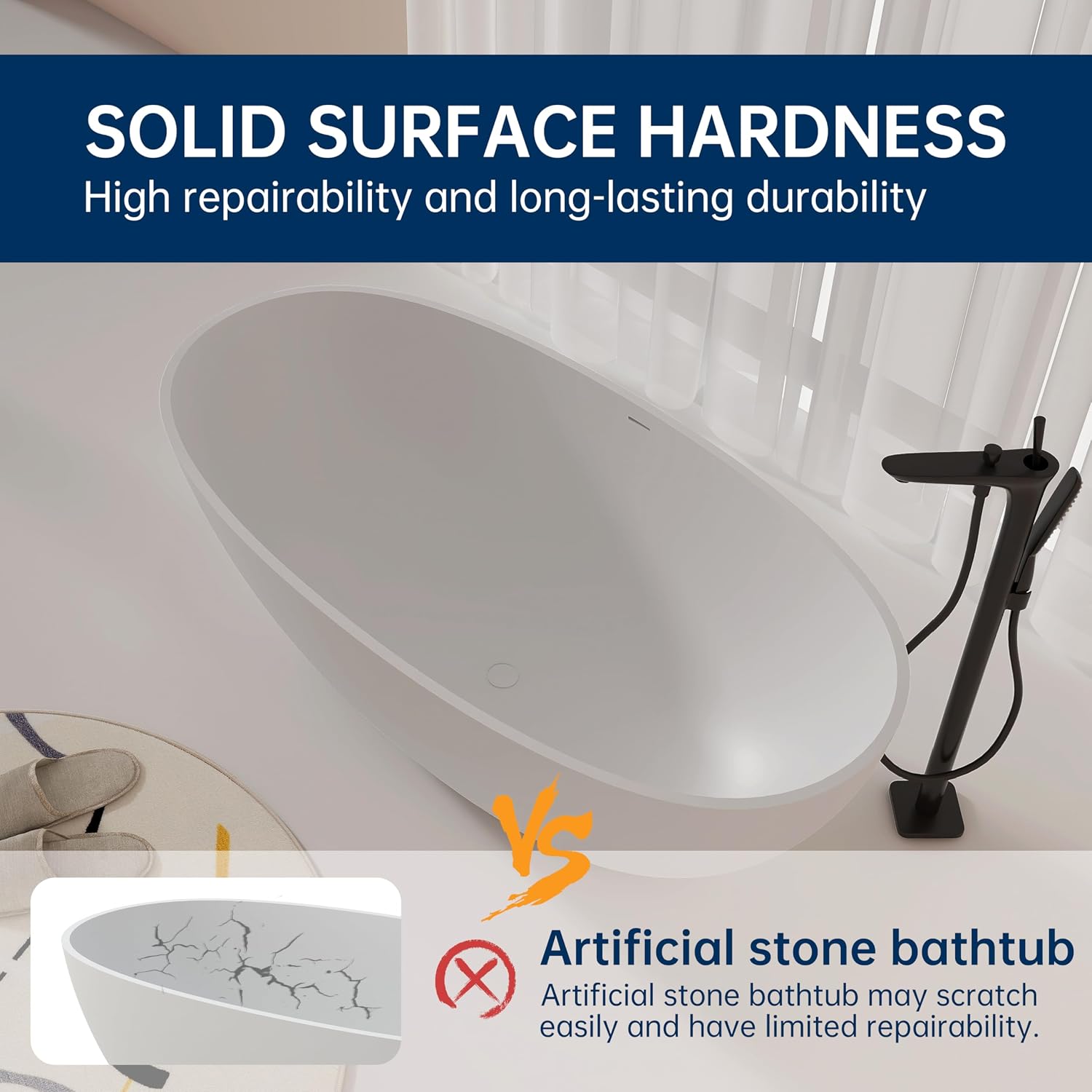 SOLID SURFACE HARDNESS
High repairability and long-lasting durability

VS

Artificial stone bathtub
Artificial stone bathtub may scratch easily and have limited repairability.